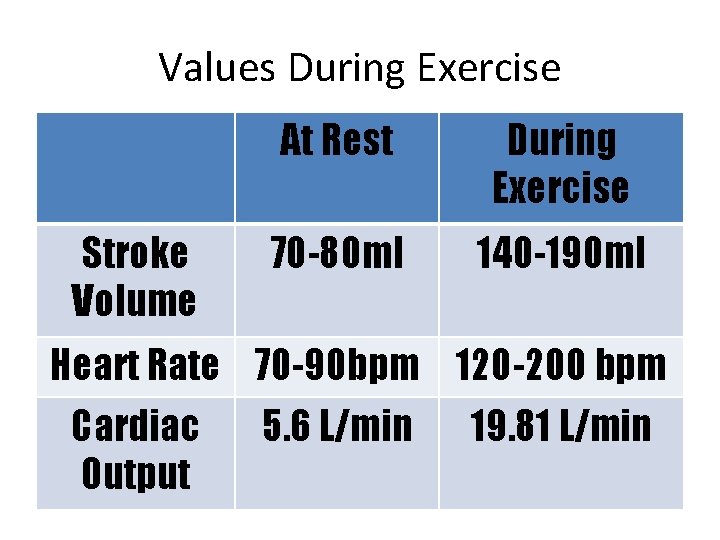 Values During Exercise

| | At Rest | During Exercise |
|---|---|---|
| Stroke Volume | 70-80ml | 140-190ml |
| Heart Rate | 70-90bpm | 120-200 bpm |
| Cardiac Output | 5.6 L/min | 19.81 L/min |